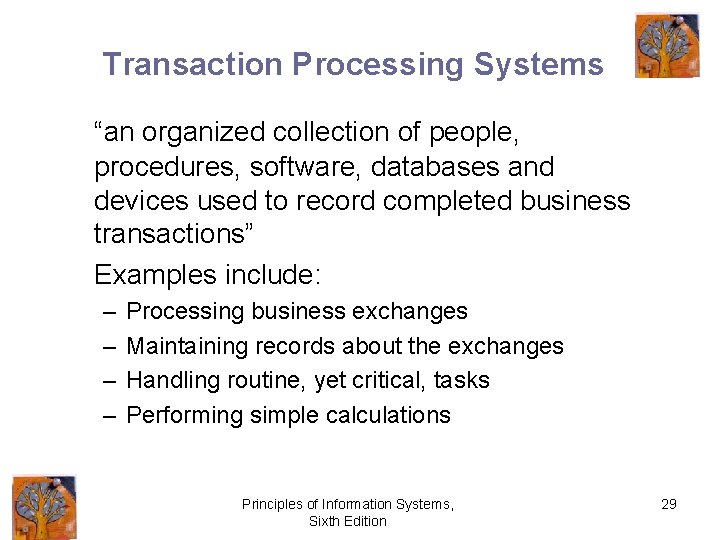 Transaction Processing Systems

“an organized collection of people, procedures, software, databases and devices used to record completed business transactions”

Examples include:

– Processing business exchanges
– Maintaining records about the exchanges
– Handling routine, yet critical, tasks
– Performing simple calculations

Principles of Information Systems, Sixth Edition

29